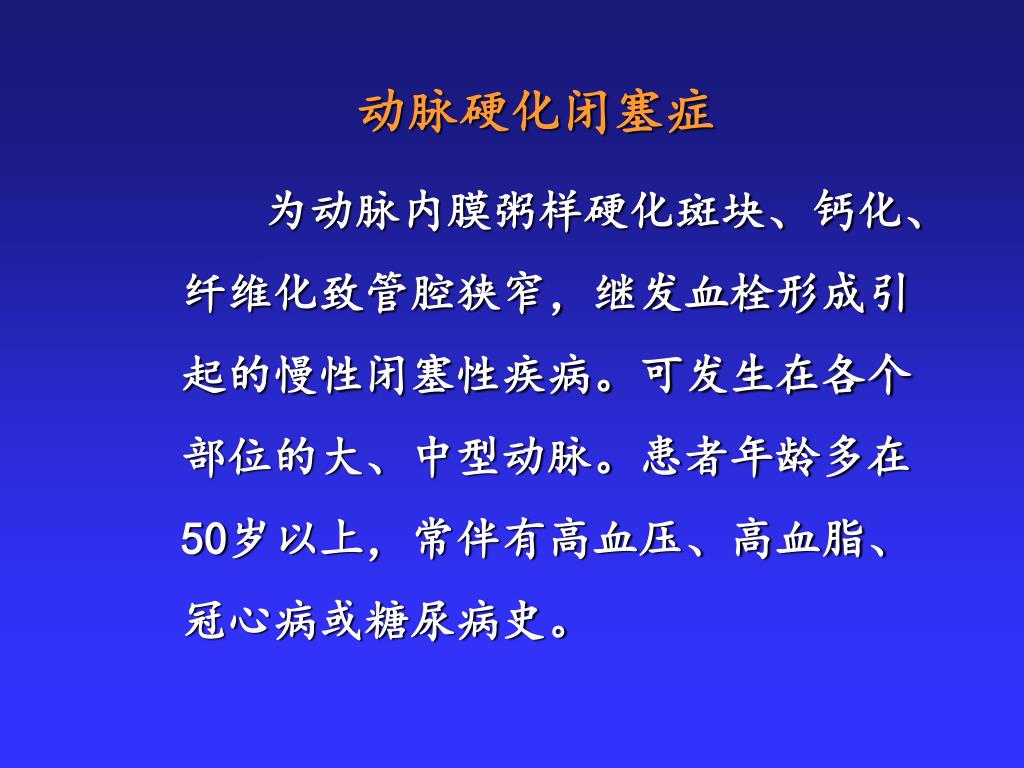 动脉硬化闭塞症

为动脉内膜粥样硬化斑块、钙化、纤维化致管腔狭窄，继发血栓形成引起的慢性闭塞性疾病。可发生在各个部位的大、中型动脉。患者年龄多在50岁以上，常伴有高血压、高血脂、冠心病或糖尿病史。